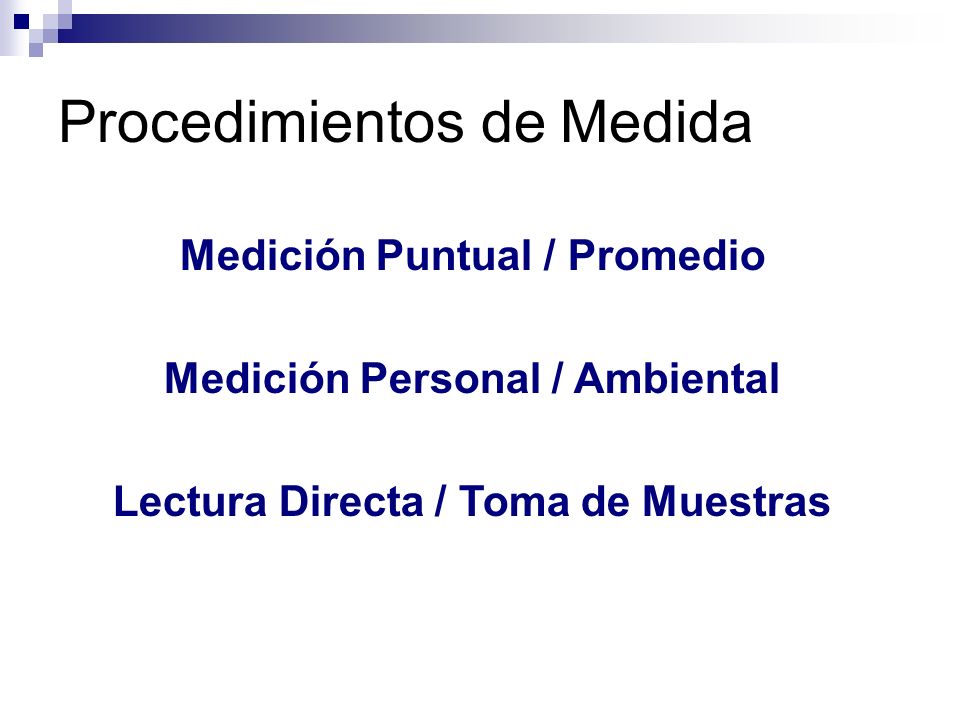 Procedimientos de Medida

Medición Puntual / Promedio

Medición Personal / Ambiental

Lectura Directa / Toma de Muestras